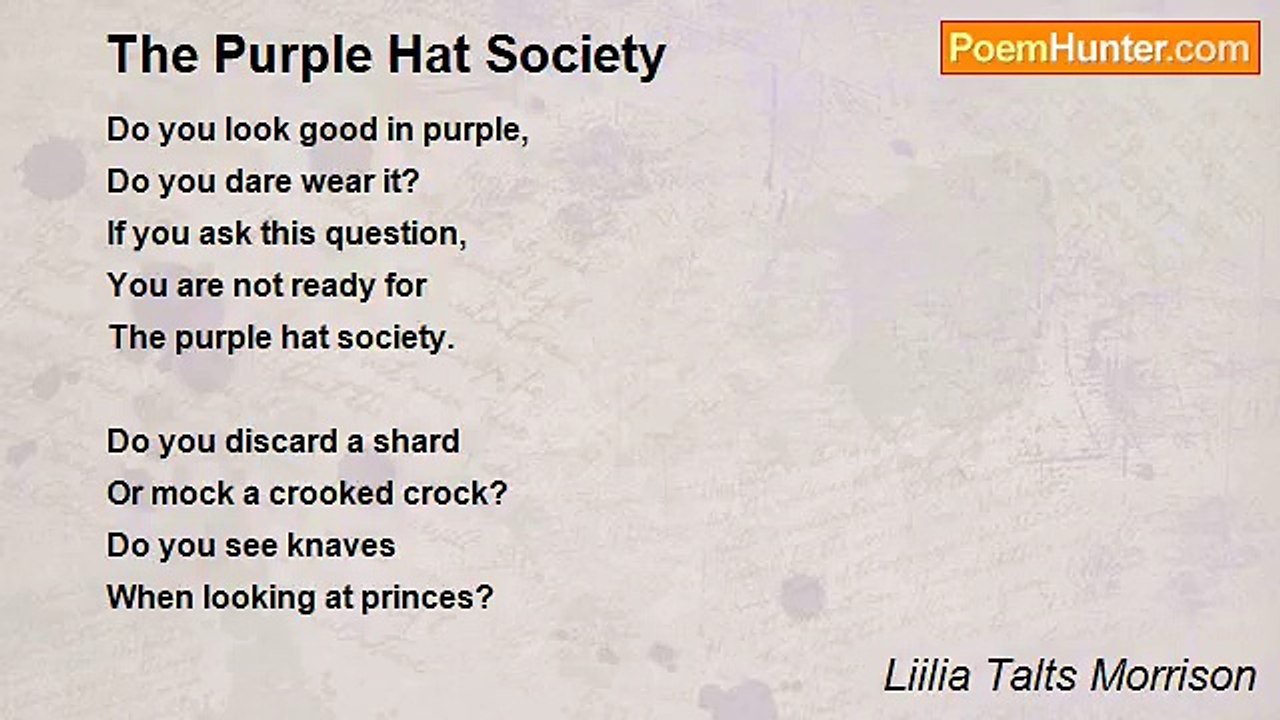 The Purple Hat Society

PoemHunter.com

Do you look good in purple,
Do you dare wear it?
If you ask this question,
You are not ready for
The purple hat society.

Do you discard a shard
Or mock a crooked crock?
Do you see knaves
When looking at princes?

Liilia Talts Morrison